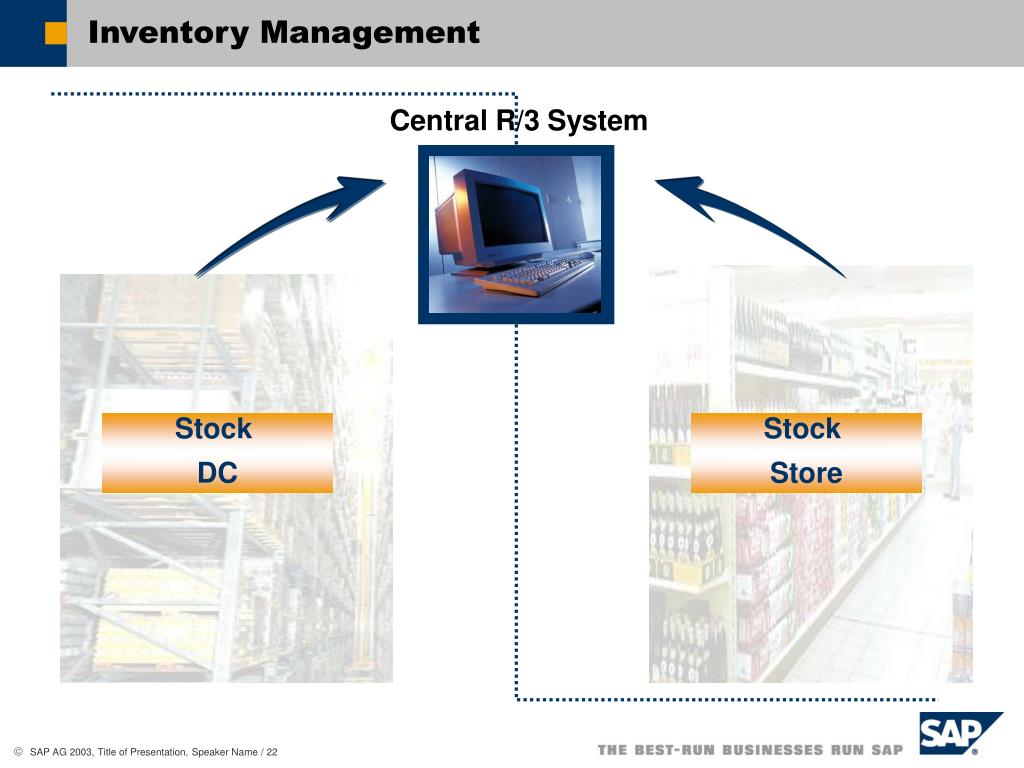 Inventory Management

Central R/3 System

Stock
DC

Stock
Store

© SAP AG 2003, Title of Presentation, Speaker Name / 22

THE BEST-RUN BUSINESSES RUN SAP

SAP®